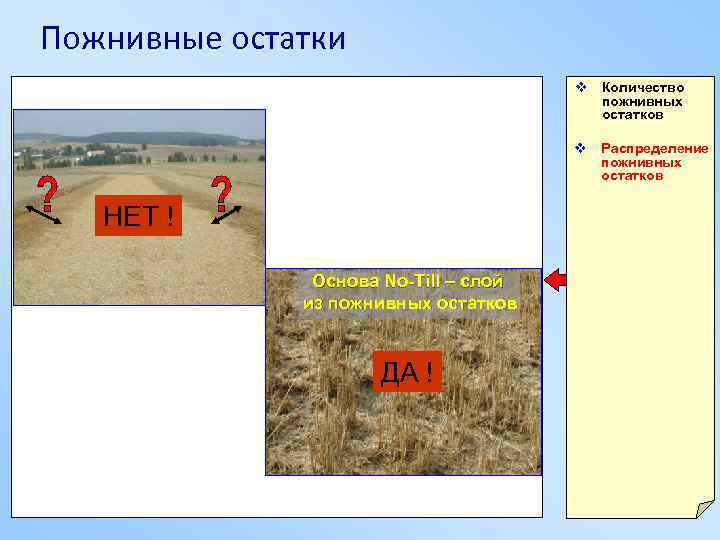 Пожнивные остатки

?

?

НЕТ !

Основа No-Till – слой из пожнивных остатков

ДА !

❖ Количество пожнивных остатков

❖ Распределение пожнивных остатков